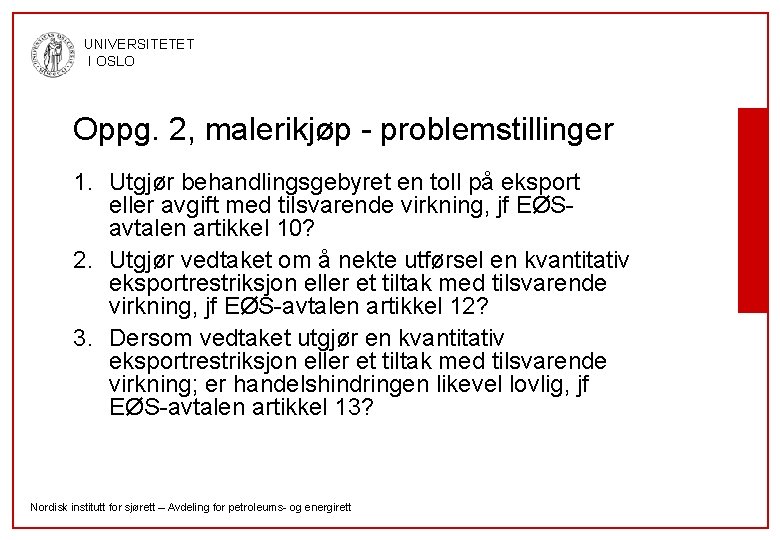 UNIVERSITETET
I OSLO

Oppg. 2, malerikjøp - problemstillinger

1. Utgjør behandlingsgebyret en toll på eksport eller avgift med tilsvarende virkning, jf EØS-avtalen artikkel 10?
2. Utgjør vedtaket om å nekte utførsel en kvantitativ eksportrestriksjon eller et tiltak med tilsvarende virkning, jf EØS-avtalen artikkel 12?
3. Dersom vedtaket utgjør en kvantitativ eksportrestriksjon eller et tiltak med tilsvarende virkning; er handelshindringen likevel lovlig, jf EØS-avtalen artikkel 13?

Nordisk institutt for sjørett – Avdeling for petroleums- og energirett